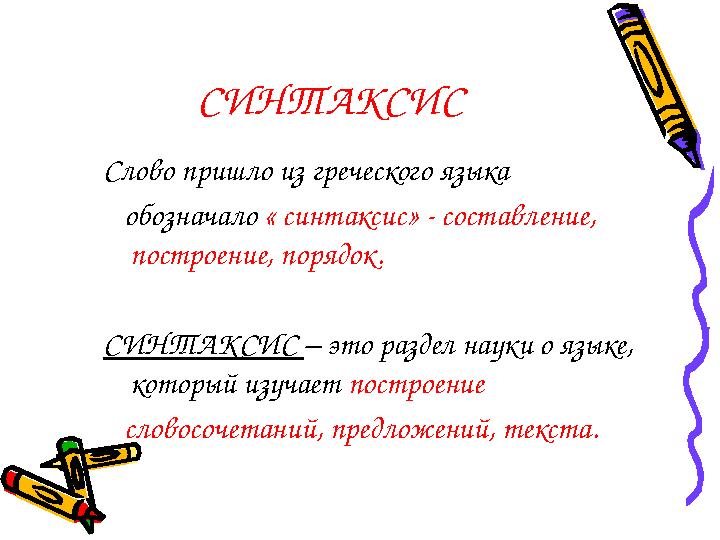 СИНТАКСИС

Слово пришло из греческого языка обозначало « синтаксис» - составление, построение, порядок.

СИНТАКСИС – это раздел науки о языке, который изучает построение словосочетаний, предложений, текста.